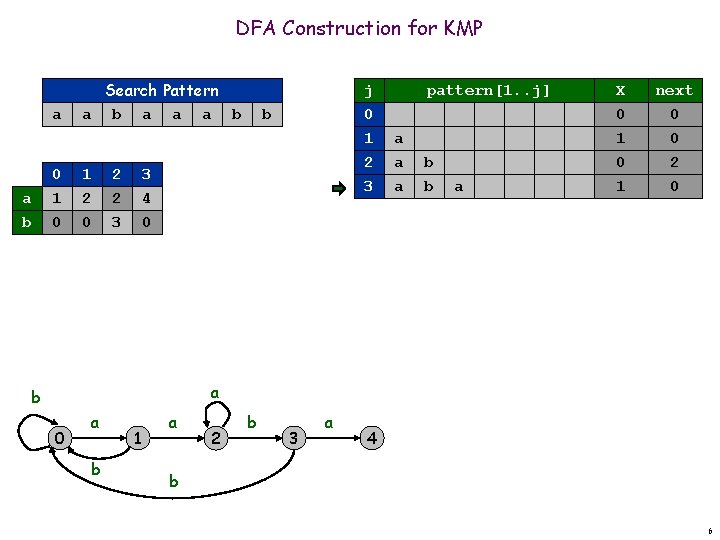 DFA Construction for KMP

| Search Pattern | | | | | | | |
|---|---|---|---|---|---|---|---|
| a | a | b | a | a | a | b | b |

| | 0 | 1 | 2 | 3 |
|---|---|---|---|---|
| a | 1 | 2 | 2 | 4 |
| b | 0 | 0 | 3 | 0 |

| j | pattern[1..j] | | | | | | | X | next |
|---|---|---|---|---|---|---|---|---|---|
| 0 | | | | | | | | 0 | 0 |
| 1 | a | | | | | | | 1 | 0 |
| 2 | a | b | | | | | | 0 | 2 |
| 3 | a | b | a | | | | | 1 | 0 |

b
a
a
a
b
a
0
1
2
3
4
b
b

6